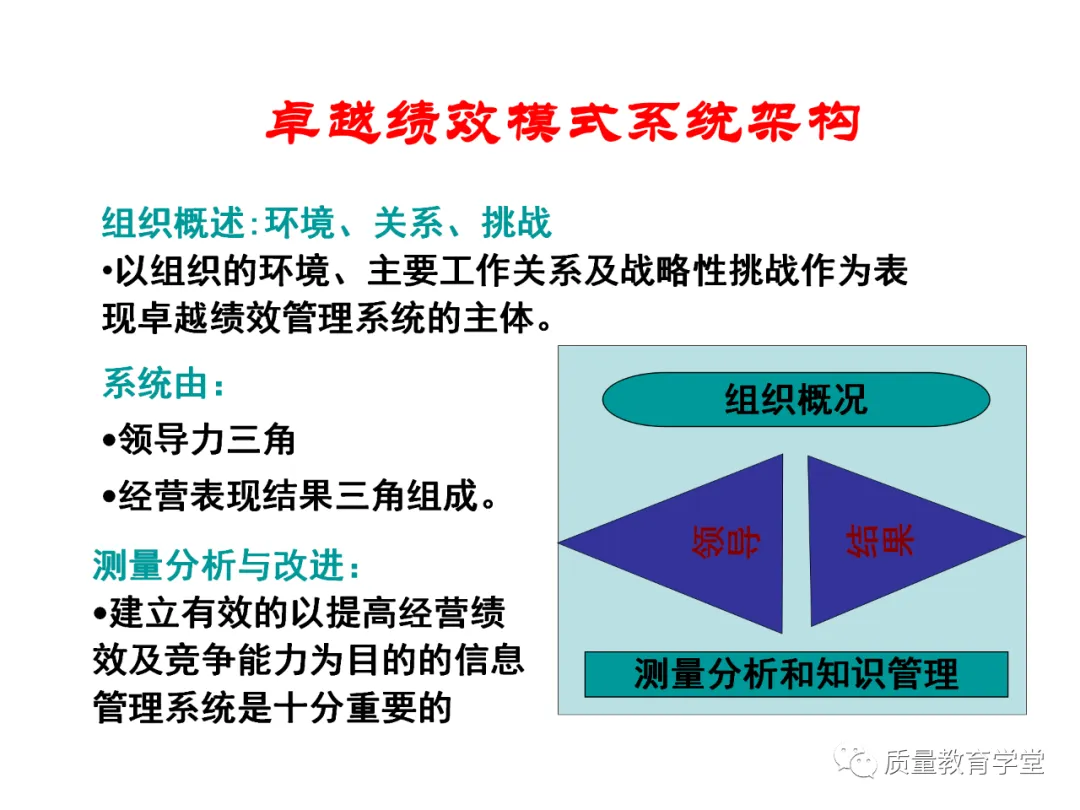 卓越绩效模式系统架构

组织概述:环境、关系、挑战
•以组织的环境、主要工作关系及战略性挑战作为表现卓越绩效管理系统的主体。

系统由:
•领导力三角
•经营表现结果三角组成。

测量分析与改进:
•建立有效的以提高经营绩效及竞争能力为目的的信息管理系统是十分重要的

组织概况

领导

结果

测量分析和知识管理

质量教育学堂